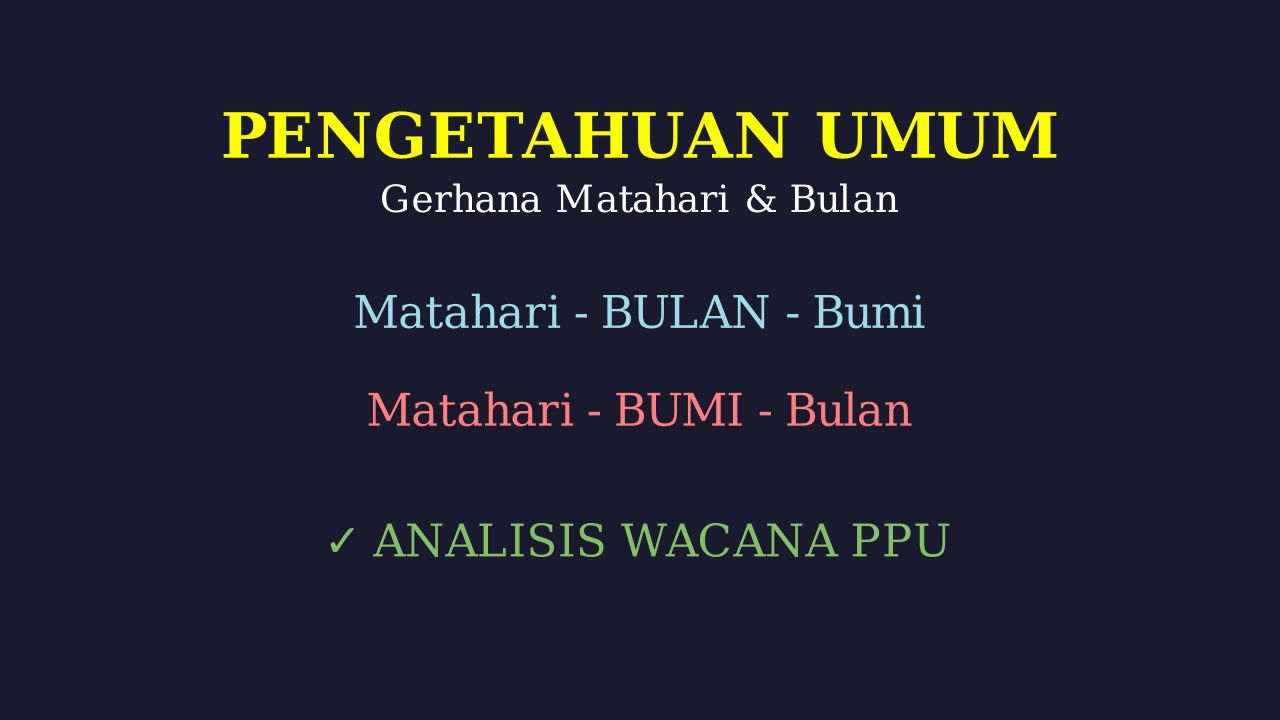 PENGETAHUAN UMUM
Gerhana Matahari & Bulan

Matahari - BULAN - Bumi

Matahari - BUMI - Bulan

✓ ANALISIS WACANA PPU